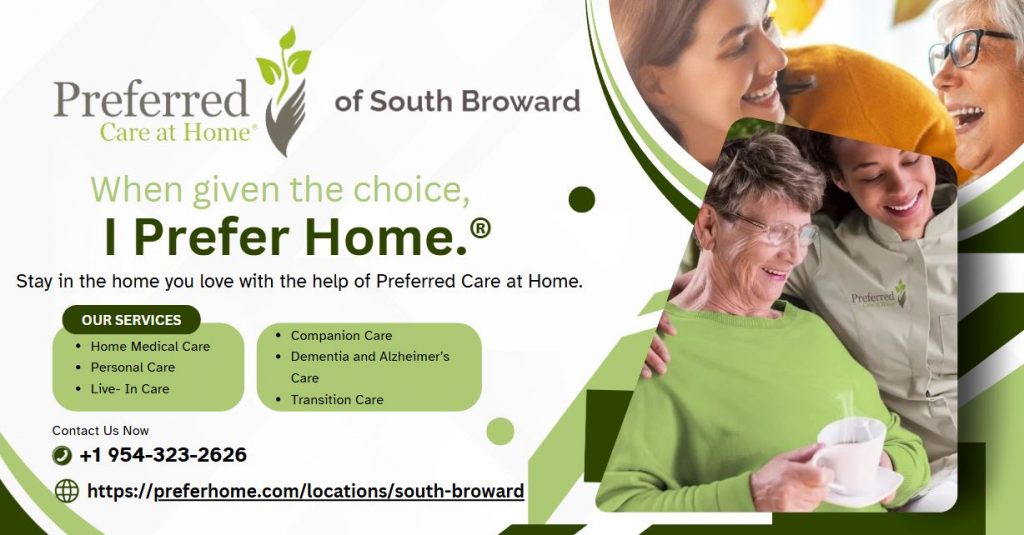 Preferred Care at Home®

of South Broward

When given the choice,
I Prefer Home.®

Stay in the home you love with the help of Preferred Care at Home.

OUR SERVICES
- Home Medical Care
- Personal Care
- Live- In Care

- Companion Care
- Dementia and Alzheimer's Care
- Transition Care

Contact Us Now
+1 954-323-2626
https://preferhome.com/locations/south-broward

Preferred Care at Home